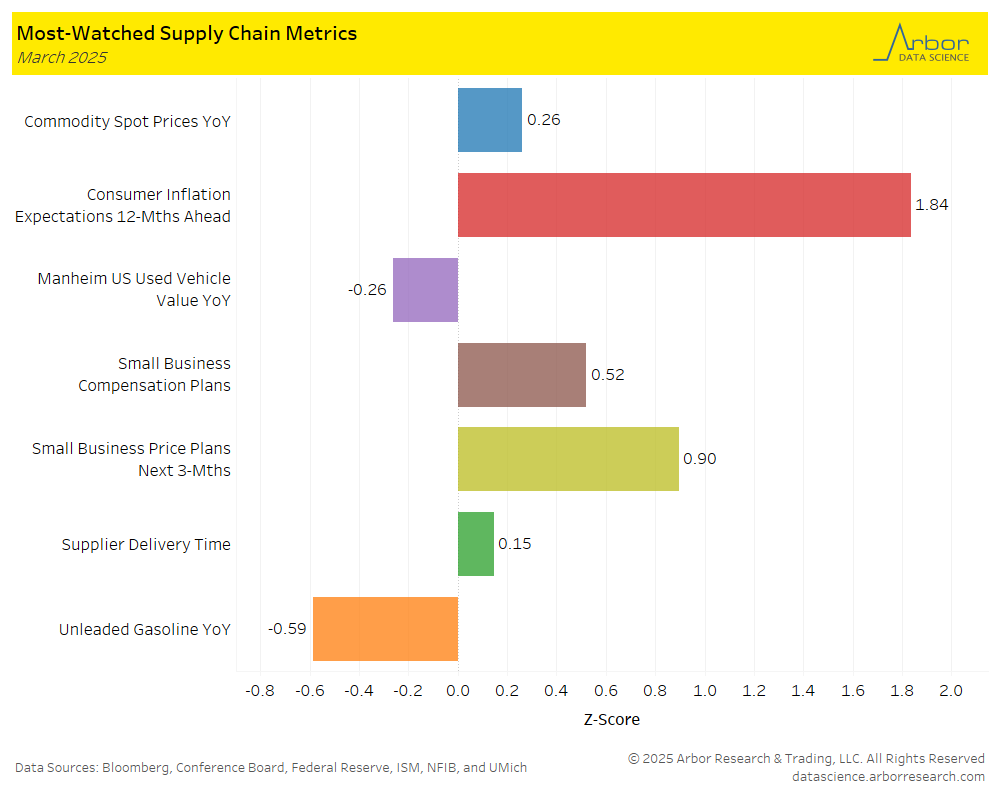 Most-Watched Supply Chain Metrics
March 2025

Arbor
DATA SCIENCE

Commodity Spot Prices YoY
0.26

Consumer Inflation Expectations 12-Mths Ahead
1.84

Manheim US Used Vehicle Value YoY
-0.26

Small Business Compensation Plans
0.52

Small Business Price Plans Next 3-Mths
0.90

Supplier Delivery Time
0.15

Unleaded Gasoline YoY
-0.59

-0.8 -0.6 -0.4 -0.2 0.0 0.2 0.4 0.6 0.8 1.0 1.2 1.4 1.6 1.8 2.0
Z-Score

Data Sources: Bloomberg, Conference Board, Federal Reserve, ISM, NFIB, and UMich

© 2025 Arbor Research & Trading, LLC. All Rights Reserved
datascience.arborresearch.com